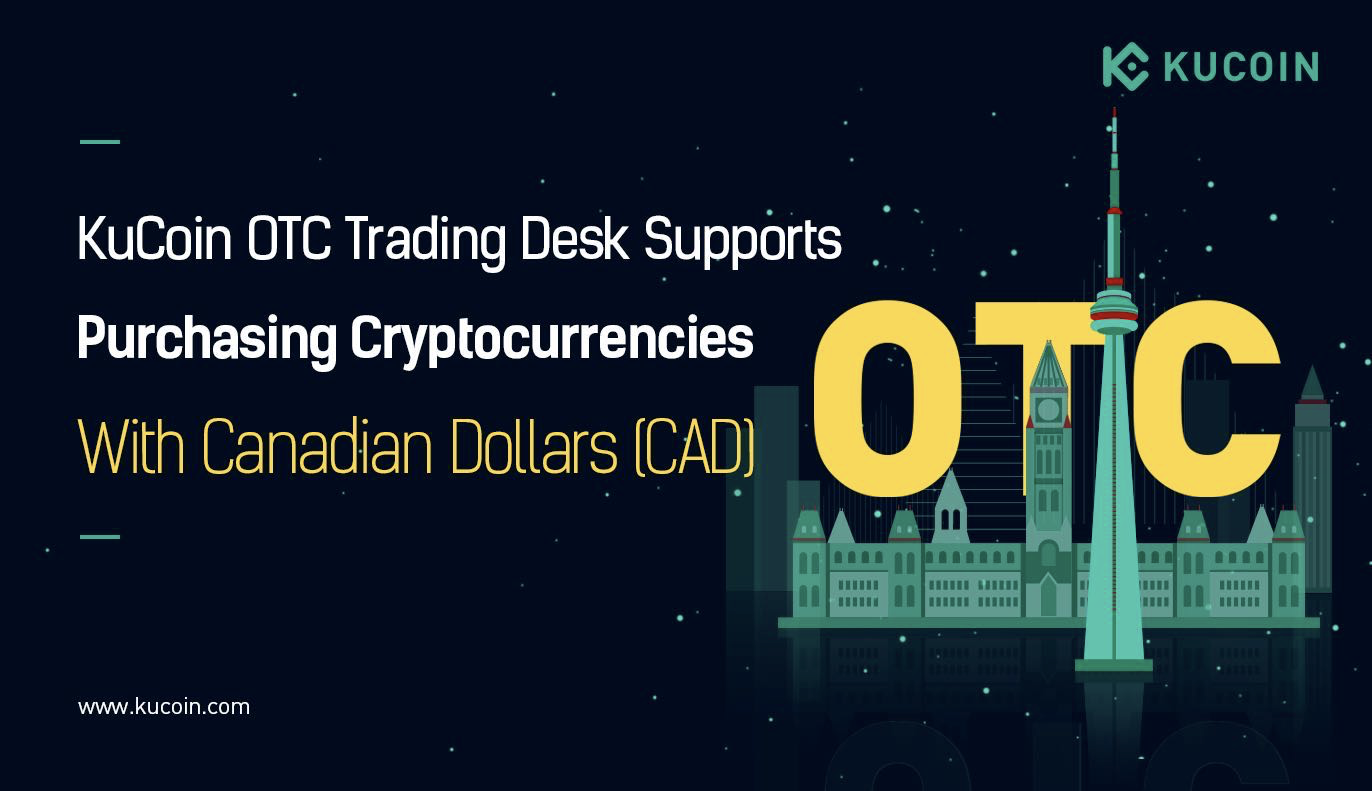 KUCOIN

KuCoin OTC Trading Desk Supports

Purchasing Cryptocurrencies

With Canadian Dollars (CAD)

OTC

www.kucoin.com